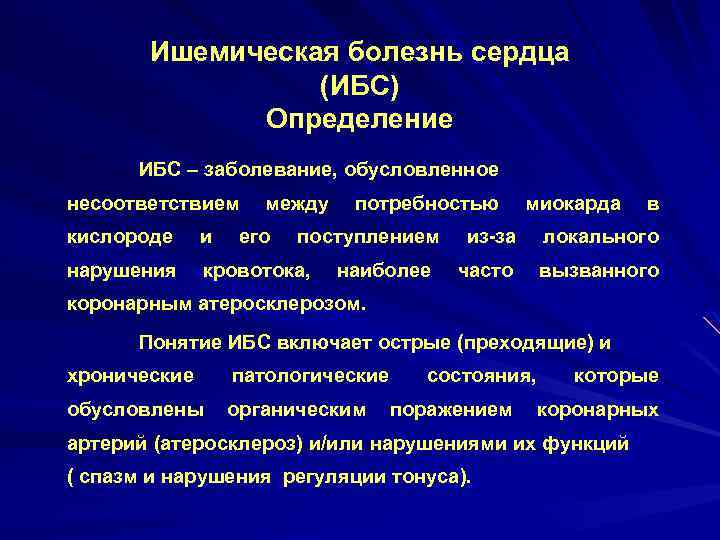 Ишемическая болезнь сердца
(ИБС)
Определение

ИБС – заболевание, обусловленное несоответствием между потребностью миокарда в кислороде и его поступлением из-за локального нарушения кровотока, наиболее часто вызванного коронарным атеросклерозом.

Понятие ИБС включает острые (преходящие) и хронические патологические состояния, которые обусловлены органическим поражением коронарных артерий (атеросклероз) и/или нарушениями их функций ( спазм и нарушения регуляции тонуса).